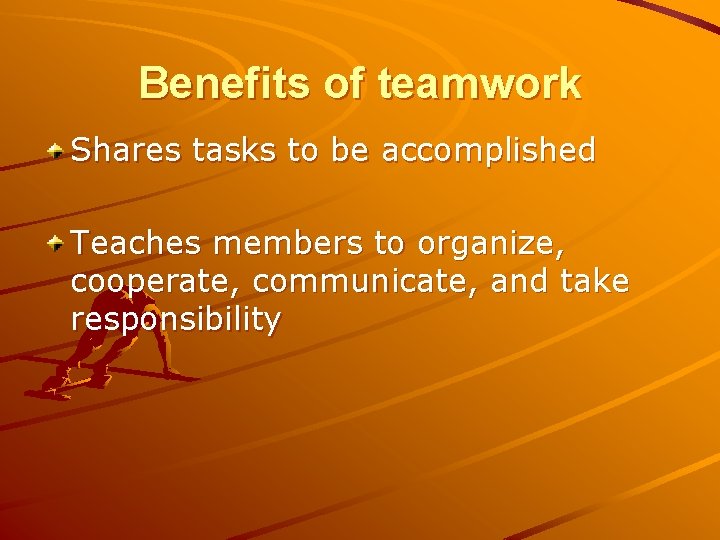 Benefits of teamwork

Shares tasks to be accomplished

Teaches members to organize, cooperate, communicate, and take responsibility